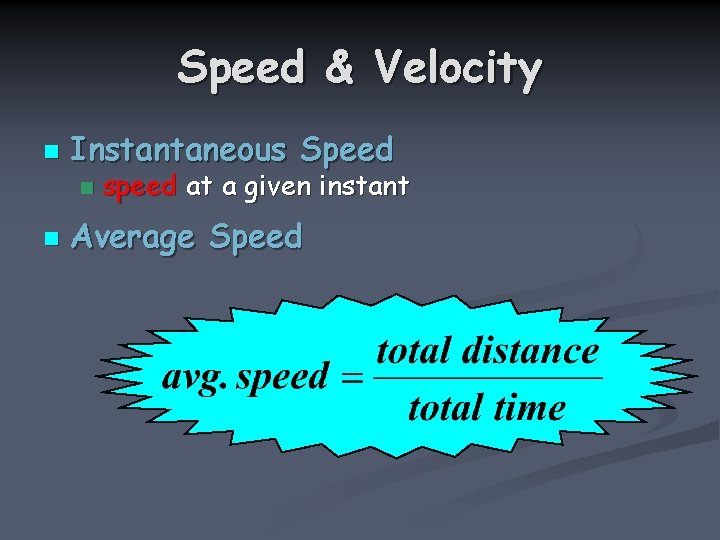 Speed & Velocity

Instantaneous Speed

speed at a given instant

Average Speed

$avg.\ speed = \frac{total\ distance}{total\ time}$